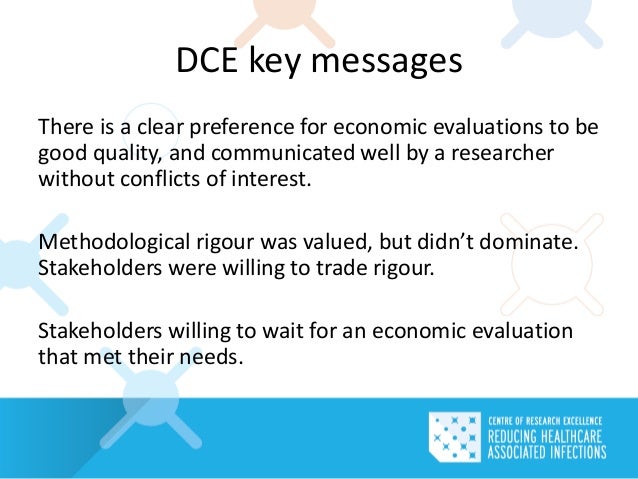 DCE key messages

There is a clear preference for economic evaluations to be good quality, and communicated well by a researcher without conflicts of interest.

Methodological rigour was valued, but didn't dominate. Stakeholders were willing to trade rigour.

Stakeholders willing to wait for an economic evaluation that met their needs.

CENTRE OF RESEARCH EXCELLENCE
REDUCING HEALTHCARE ASSOCIATED INFECTIONS